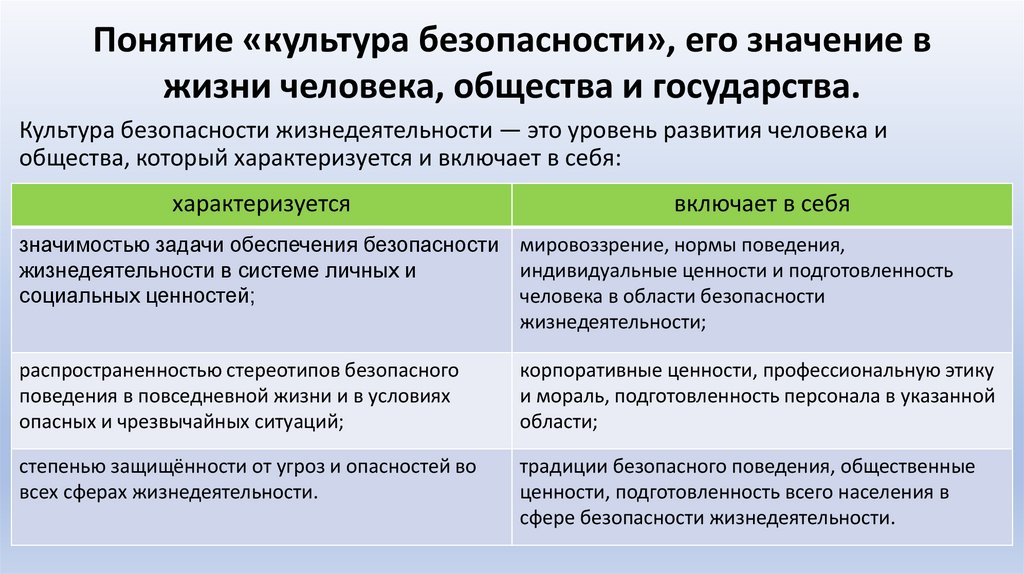 Понятие «культура безопасности», его значение в жизни человека, общества и государства.

Культура безопасности жизнедеятельности — это уровень развития человека и общества, который характеризуется и включает в себя:

| характеризуется | включает в себя |
|---|---|
| значимостью задачи обеспечения безопасности жизнедеятельности в системе личных и социальных ценностей; | мировоззрение, нормы поведения, индивидуальные ценности и подготовленность человека в области безопасности жизнедеятельности; |
| распространенностью стереотипов безопасного поведения в повседневной жизни и в условиях опасных и чрезвычайных ситуаций; | корпоративные ценности, профессиональную этику и мораль, подготовленность персонала в указанной области; |
| степенью защищённости от угроз и опасностей во всех сферах жизнедеятельности. | традиции безопасного поведения, общественные ценности, подготовленность всего населения в сфере безопасности жизнедеятельности. |